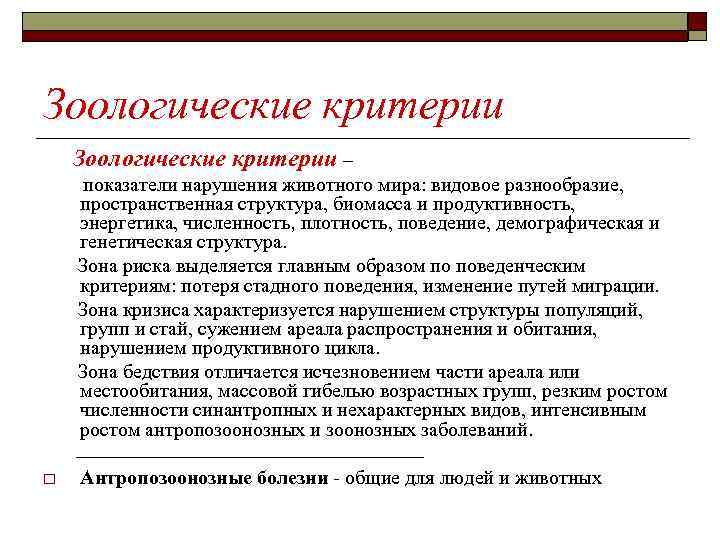 Зоологические критерии

Зоологические критерии –

показатели нарушения животного мира: видовое разнообразие, пространственная структура, биомасса и продуктивность, энергетика, численность, плотность, поведение, демографическая и генетическая структура.

Зона риска выделяется главным образом по поведенческим критериям: потеря стадного поведения, изменение путей миграции.

Зона кризиса характеризуется нарушением структуры популяций, групп и стай, сужением ареала распространения и обитания, нарушением продуктивного цикла.

Зона бедствия отличается исчезновением части ареала или местообитания, массовой гибелью возрастных групп, резким ростом численности синантропных и нехарактерных видов, интенсивным ростом антропозоонозных и зоонозных заболеваний.

□ Антропозоонозные болезни - общие для людей и животных